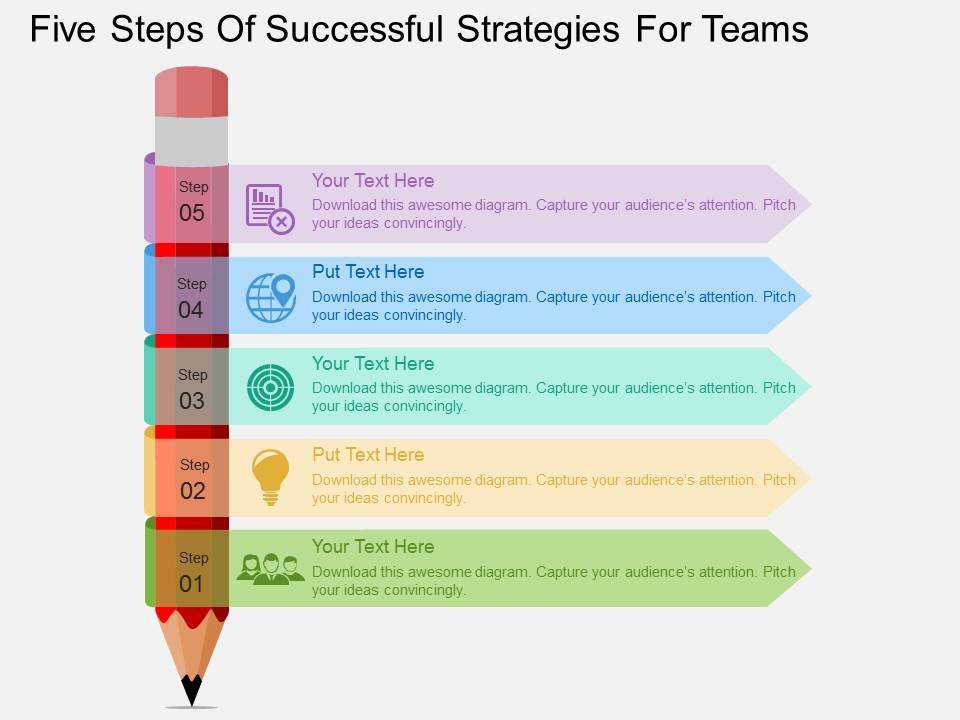 Five Steps Of Successful Strategies For Teams

Step
05

Your Text Here
Download this awesome diagram. Capture your audience's attention. Pitch your ideas convincingly.

Step
04

Put Text Here
Download this awesome diagram. Capture your audience's attention. Pitch your ideas convincingly.

Step
03

Your Text Here
Download this awesome diagram. Capture your audience's attention. Pitch your ideas convincingly.

Step
02

Put Text Here
Download this awesome diagram. Capture your audience's attention. Pitch your ideas convincingly.

Step
01

Your Text Here
Download this awesome diagram. Capture your audience's attention. Pitch your ideas convincingly.